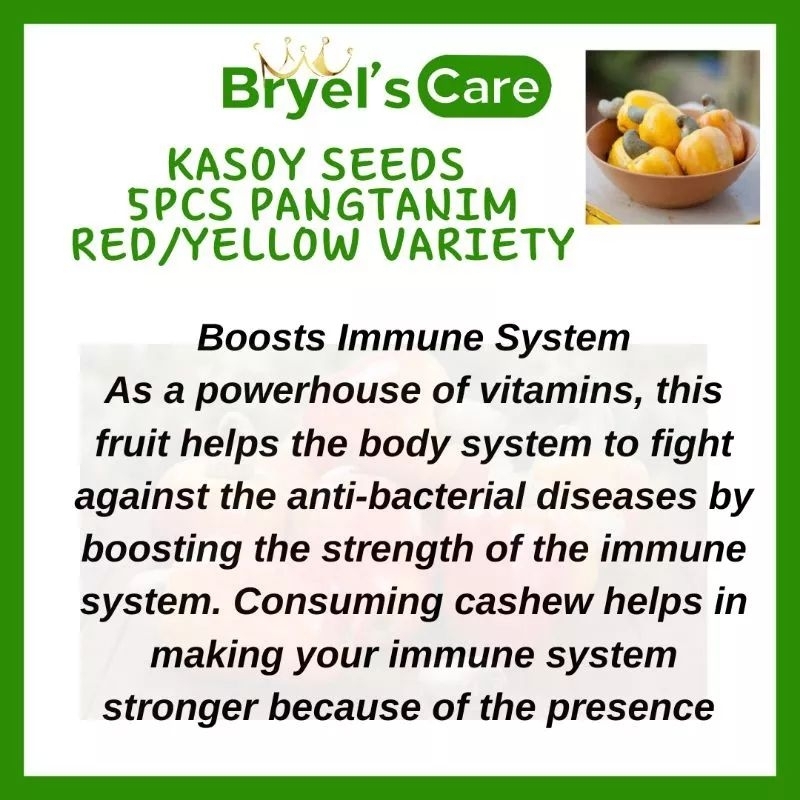 Bryel's Care

KASOY SEEDS
5PCS PANGTANIM
RED/YELLOW VARIETY

Boosts Immune System
As a powerhouse of vitamins, this fruit helps the body system to fight against the anti-bacterial diseases by boosting the strength of the immune system. Consuming cashew helps in making your immune system stronger because of the presence